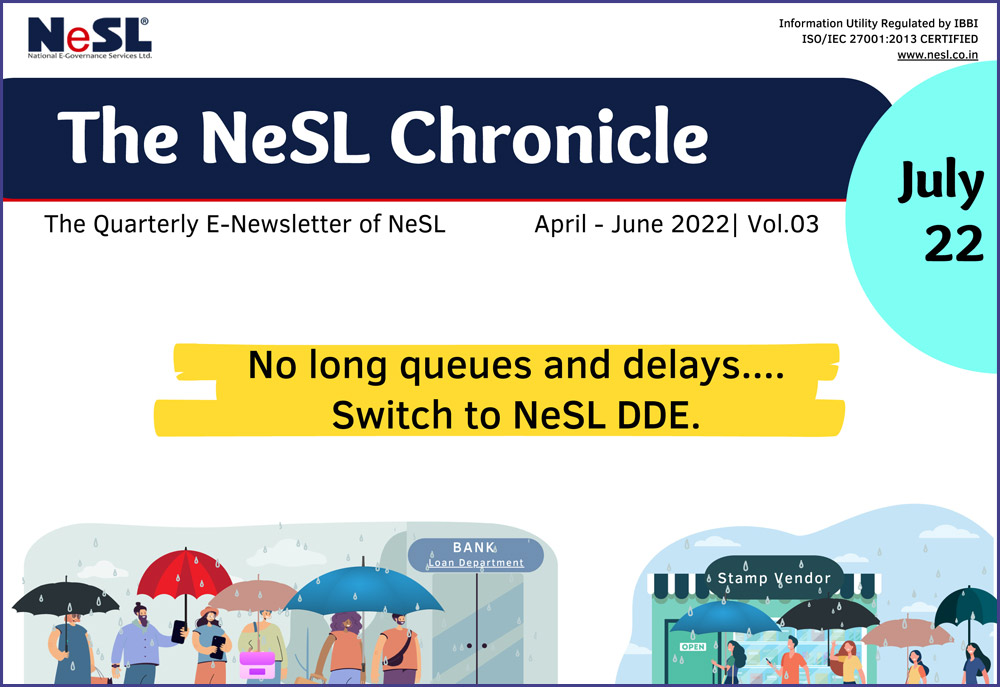 NeSL®
National E-Governance Services Ltd.

Information Utility Regulated by IBBI
ISO/IEC 27001:2013 CERTIFIED
www.nesl.co.in

The NeSL Chronicle

July 22

The Quarterly E-Newsletter of NeSL

April - June 2022| Vol.03

No long queues and delays....
Switch to NeSL DDE.

BANK
Loan Department

Stamp Vendor

OPEN